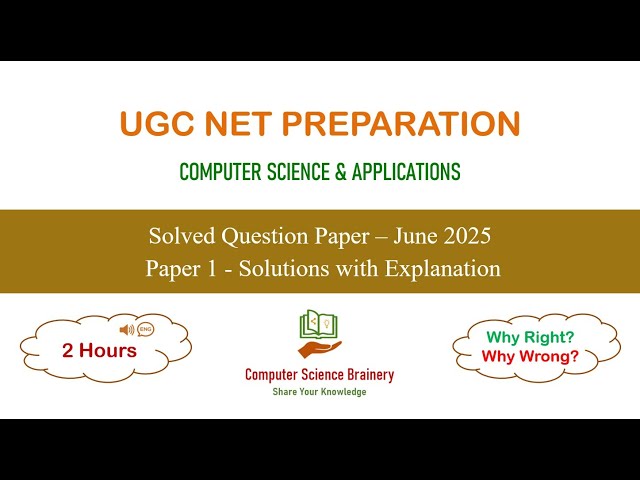 UGC NET PREPARATION

COMPUTER SCIENCE & APPLICATIONS

Solved Question Paper – June 2025
Paper 1 - Solutions with Explanation

ENG
2 Hours

Computer Science Brainery
Share Your Knowledge

Why Right?
Why Wrong?